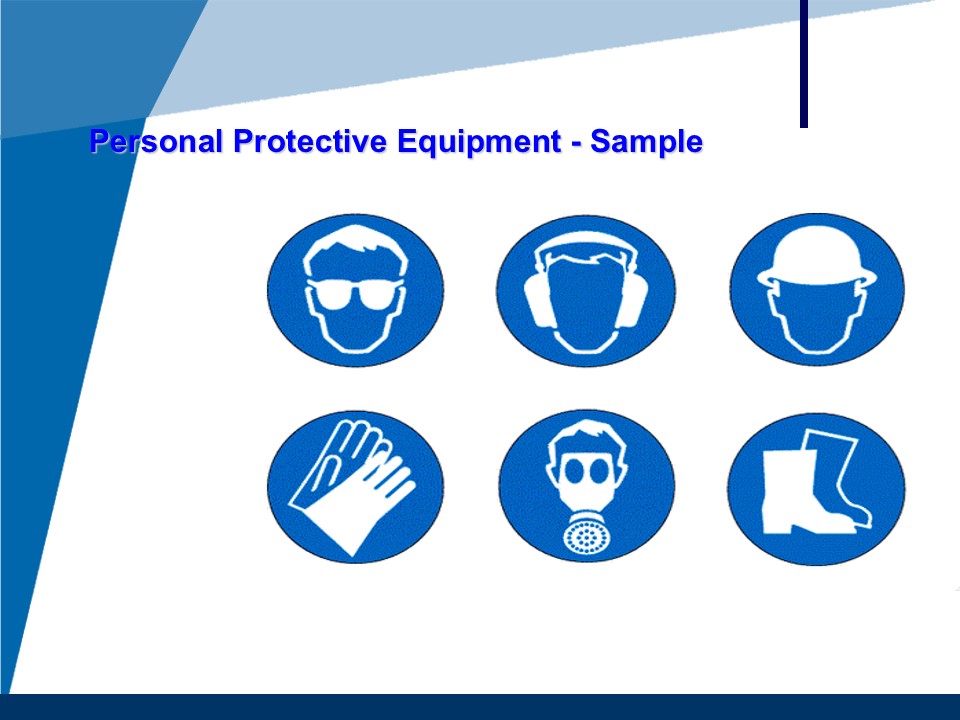 Personal Protective Equipment - Sample